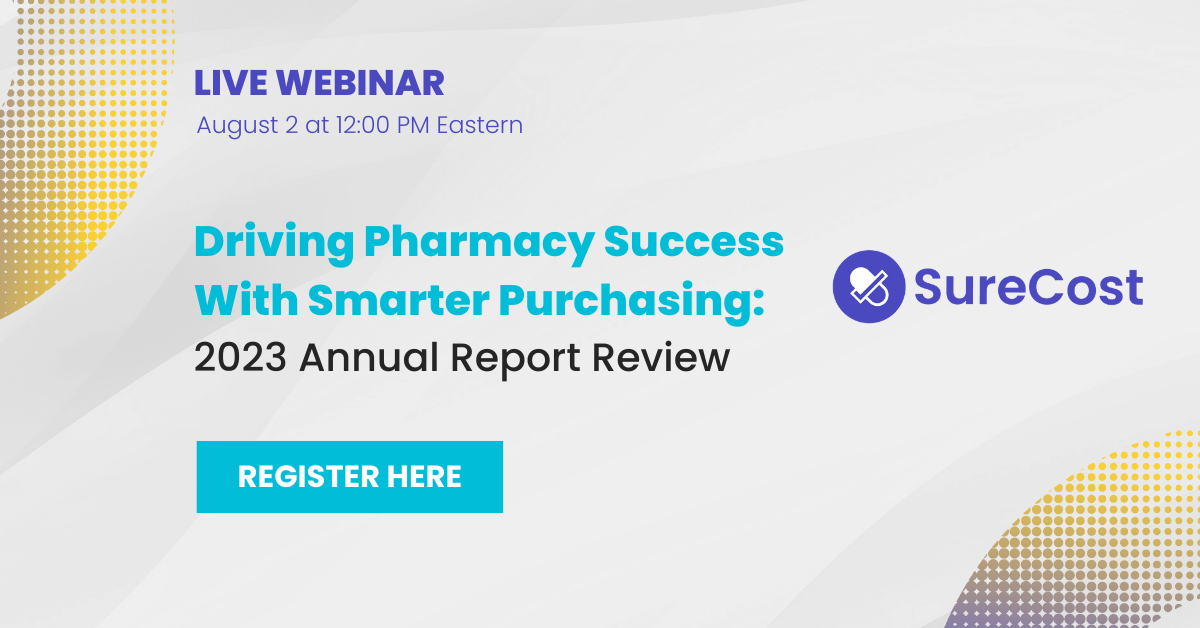 LIVE WEBINAR
August 2 at 12:00 PM Eastern

Driving Pharmacy Success With Smarter Purchasing:
2023 Annual Report Review

SureCost

REGISTER HERE